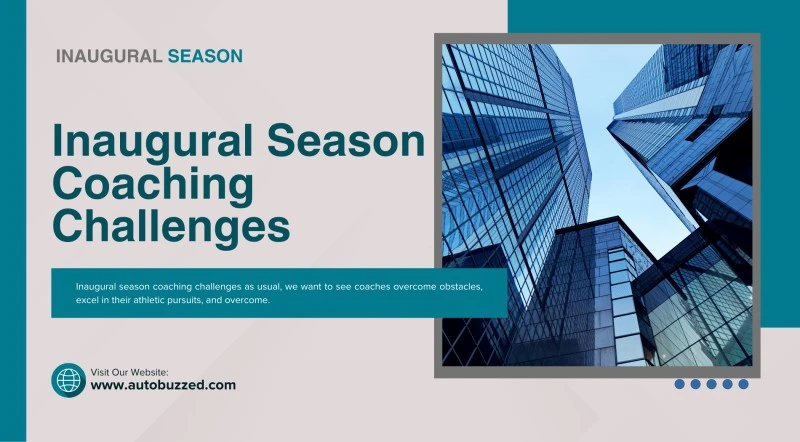 INAUGURAL SEASON

Inaugural Season Coaching Challenges

Inaugural season coaching challenges as usual, we want to see coaches overcome obstacles, excel in their athletic pursuits, and overcome.

Visit Our Website:
www.autobuzzed.com